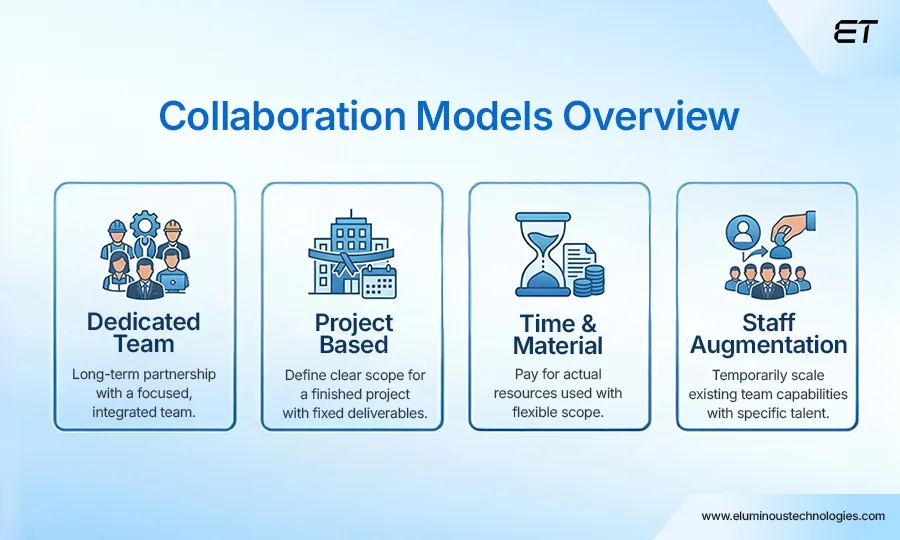 ET

Collaboration Models Overview

Dedicated Team
Long-term partnership with a focused, integrated team.

Project Based
Define clear scope for a finished project with fixed deliverables.

Time & Material
Pay for actual resources used with flexible scope.

Staff Augmentation
Temporarily scale existing team capabilities with specific talent.

www.eluminoustechnologies.com